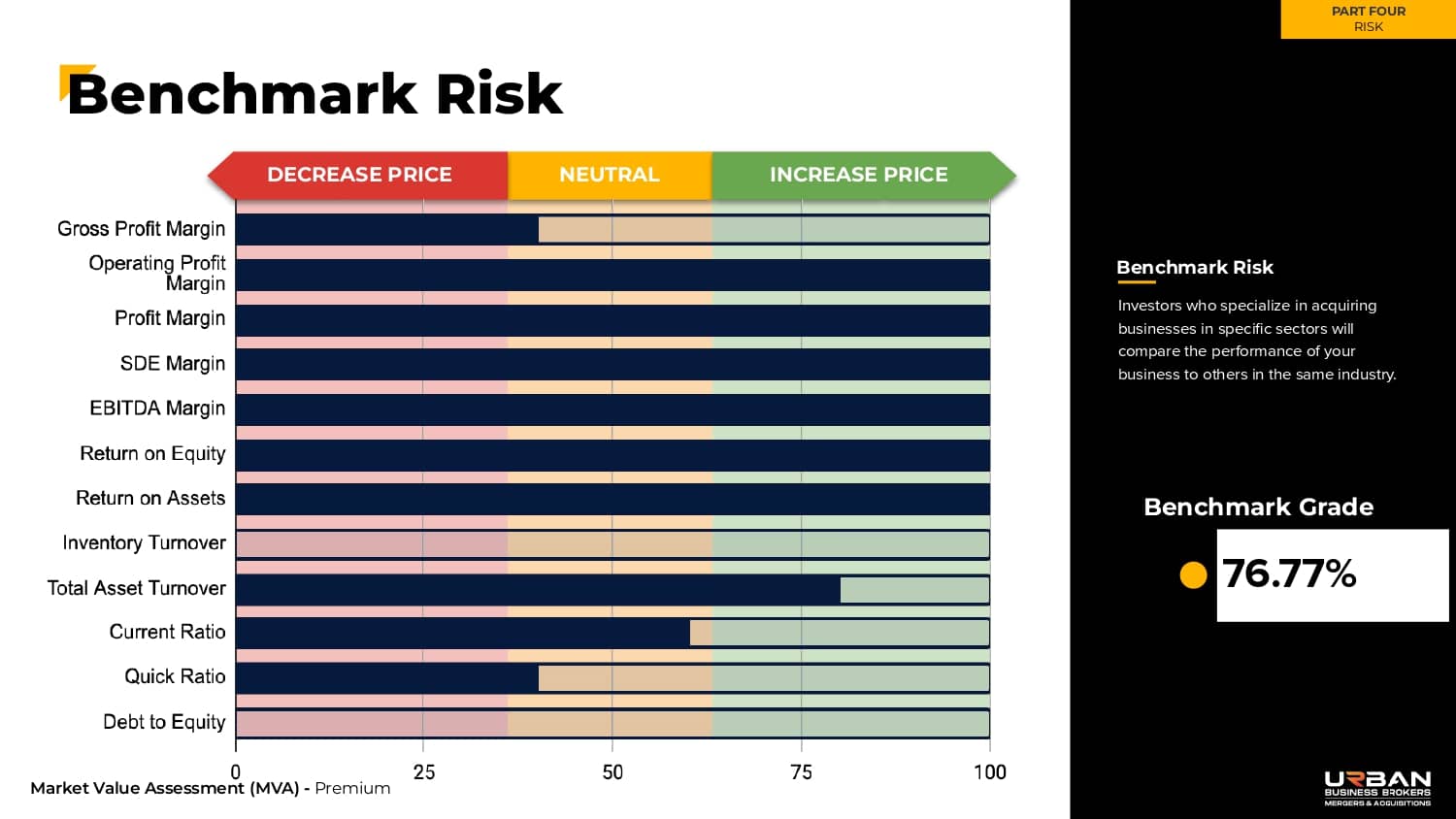 PART FOUR
RISK

Benchmark Risk

DECREASE PRICE NEUTRAL INCREASE PRICE

Gross Profit Margin
Operating Profit Margin
Profit Margin
SDE Margin
EBITDA Margin
Return on Equity
Return on Assets
Inventory Turnover
Total Asset Turnover
Current Ratio
Quick Ratio
Debt to Equity

0 25 50 75 100

Market Value Assessment (MVA) - Premium

Benchmark Risk

Investors who specialize in acquiring businesses in specific sectors will compare the performance of your business to others in the same industry.

Benchmark Grade

76.77%

URBAN
BUSINESS BROKERS
MERGERS & ACQUISITIONS